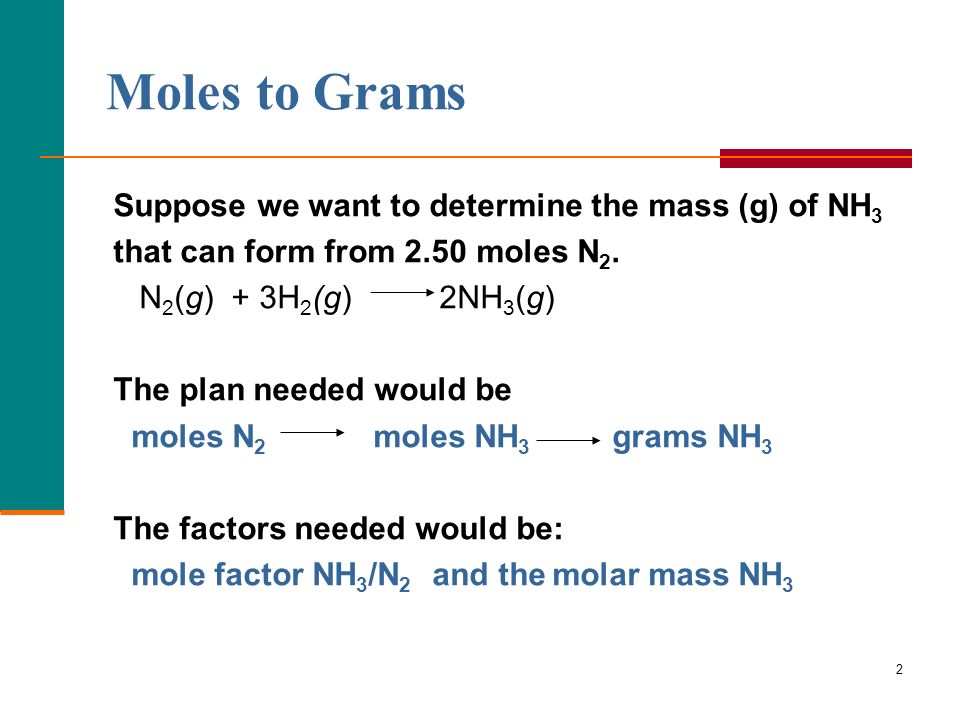 Moles to Grams

Suppose we want to determine the mass (g) of $NH_3$ that can form from 2.50 moles $N_2$.

$N_2(g) + 3H_2(g) \longrightarrow 2NH_3(g)$

The plan needed would be

moles $N_2$ $\longrightarrow$ moles $NH_3$ $\longrightarrow$ grams $NH_3$

The factors needed would be:

mole factor $NH_3/N_2$ and the molar mass $NH_3$

2